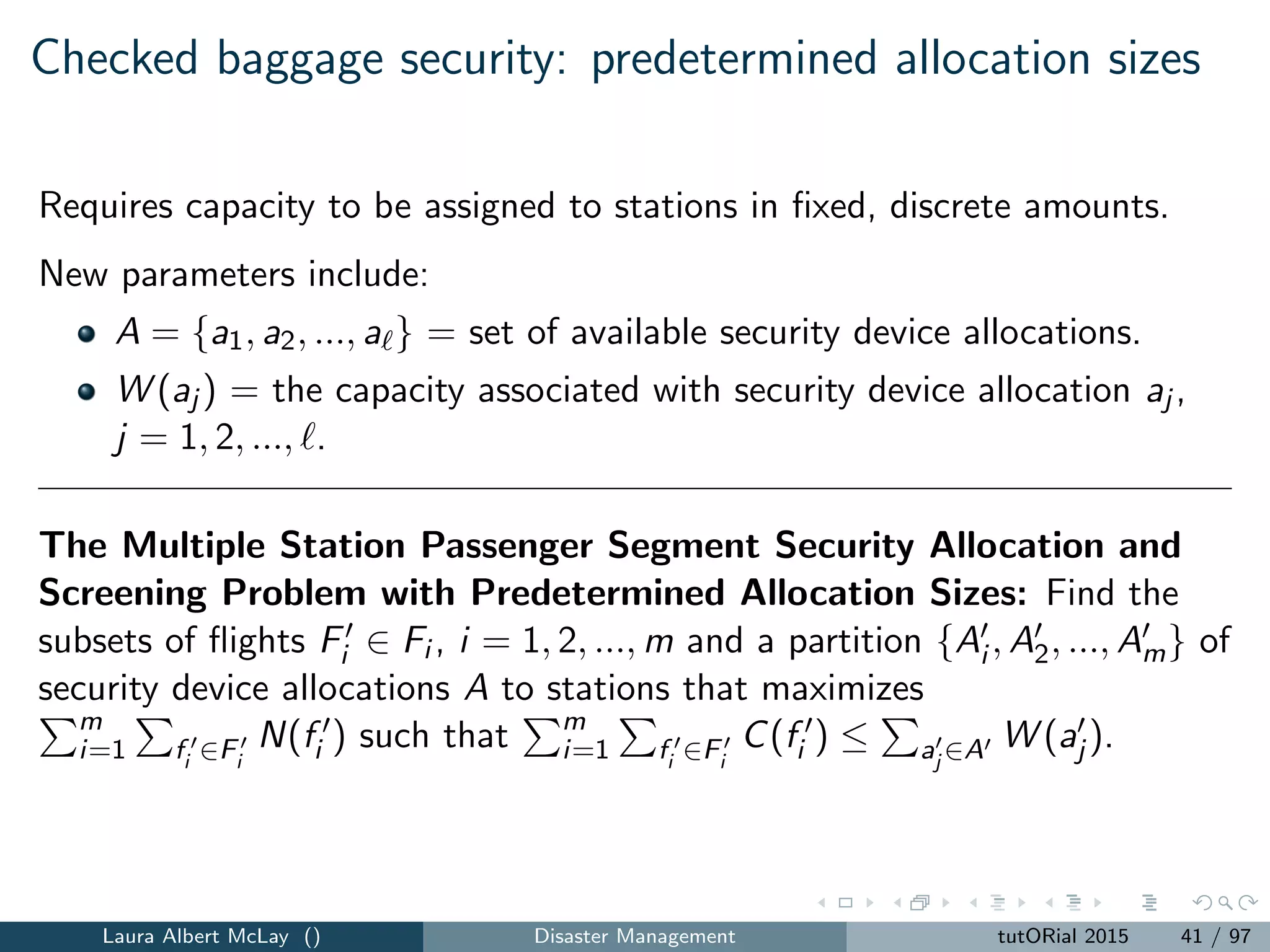 Checked baggage security: predetermined allocation sizes

Requires capacity to be assigned to stations in fixed, discrete amounts.

New parameters include:

- $A = \{a_1, a_2, ..., a_\ell\}$ = set of available security device allocations.
- $W(a_j)$ = the capacity associated with security device allocation $a_j$, $j = 1, 2, ..., \ell$.

**The Multiple Station Passenger Segment Security Allocation and Screening Problem with Predetermined Allocation Sizes:** Find the subsets of flights $F_i' \in F_i$, $i = 1, 2, ..., m$ and a partition $\{A_i', A_2', ..., A_m'\}$ of security device allocations $A$ to stations that maximizes $\sum_{i=1}^{m} \sum_{f_i' \in F_i'} N(f_i')$ such that $\sum_{i=1}^{m} \sum_{f_i' \in F_i'} C(f_i') \leq \sum_{a_j' \in A'} W(a_j')$.

Laura Albert McLay () Disaster Management tutORial 2015 41 / 97